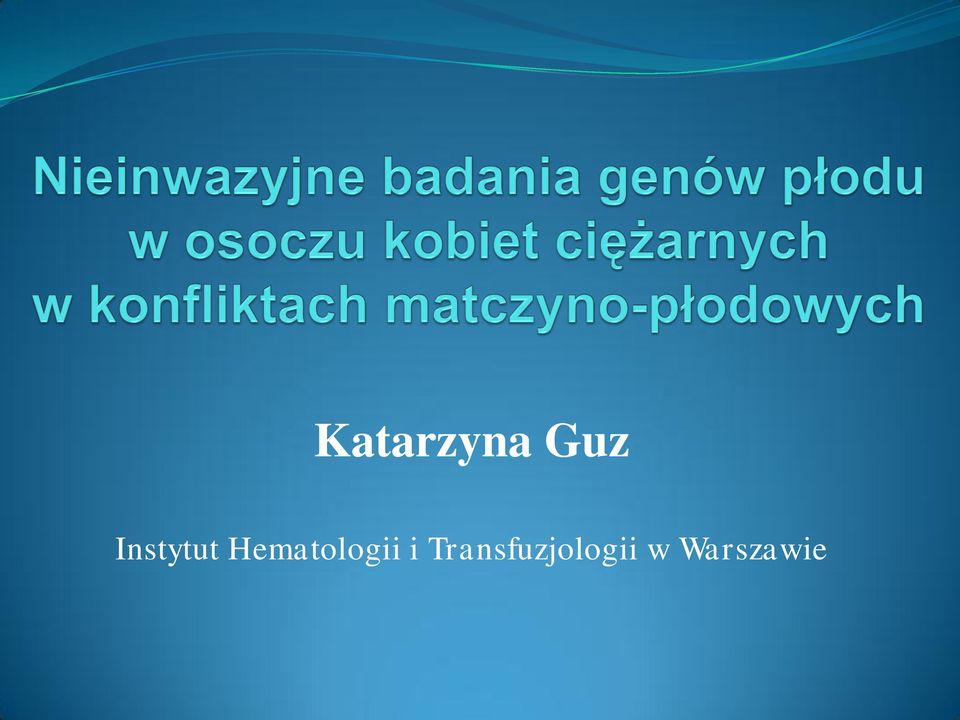 Nieinwazyjne badania genów płodu w osoczu kobiet ciężarnych w konfliktach matczyno-płodowych

Katarzyna Guz

Instytut Hematologii i Transfuzjologii w Warszawie